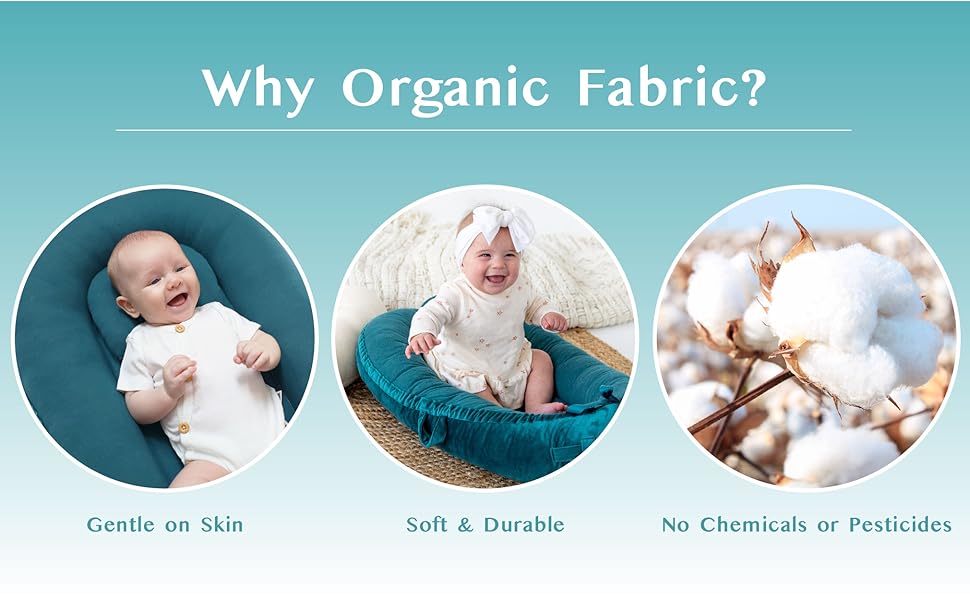 Why Organic Fabric?

Gentle on Skin

Soft & Durable

No Chemicals or Pesticides